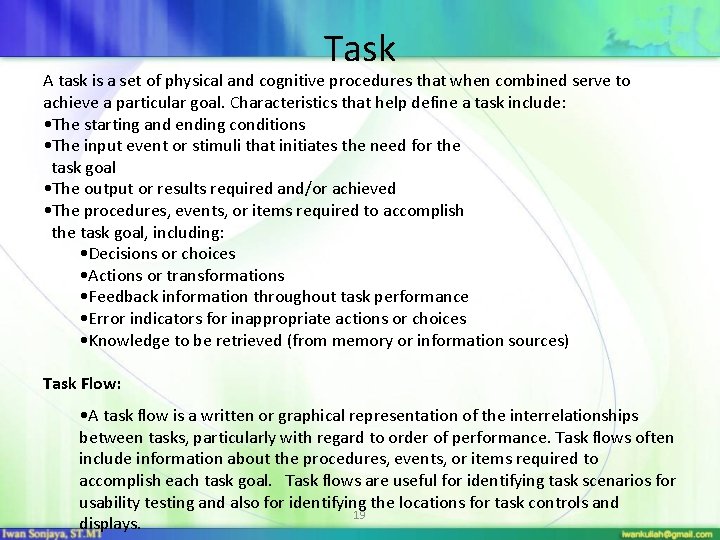 Task

A task is a set of physical and cognitive procedures that when combined serve to achieve a particular goal. Characteristics that help define a task include:
•The starting and ending conditions
•The input event or stimuli that initiates the need for the task goal
•The output or results required and/or achieved
•The procedures, events, or items required to accomplish the task goal, including:
•Decisions or choices
•Actions or transformations
•Feedback information throughout task performance
•Error indicators for inappropriate actions or choices
•Knowledge to be retrieved (from memory or information sources)

Task Flow:

•A task flow is a written or graphical representation of the interrelationships between tasks, particularly with regard to order of performance. Task flows often include information about the procedures, events, or items required to accomplish each task goal. Task flows are useful for identifying task scenarios for usability testing and also for identifying the locations for task controls and displays.

19

Iwan Sonjaya, ST.MT

iwankuliah@gmail.com